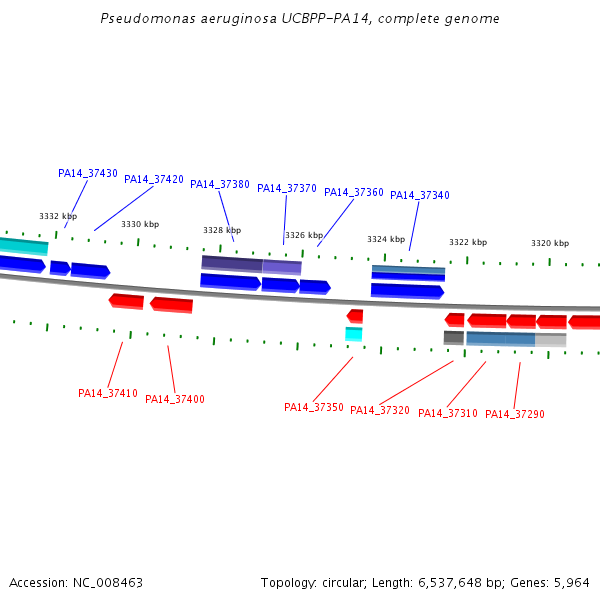 Pseudomonas aeruginosa UCBPP-PA14, complete genome

PA14_37430
PA14_37420
PA14_37380
PA14_37370
PA14_37360
PA14_37340

3332 kbp
3330 kbp
3328 kbp
3326 kbp
3324 kbp
3322 kbp
3320 kbp

PA14_37410
PA14_37400
PA14_37350
PA14_37320
PA14_37310
PA14_37290

Accession: NC_008463

Topology: circular; Length: 6,537,648 bp; Genes: 5,964